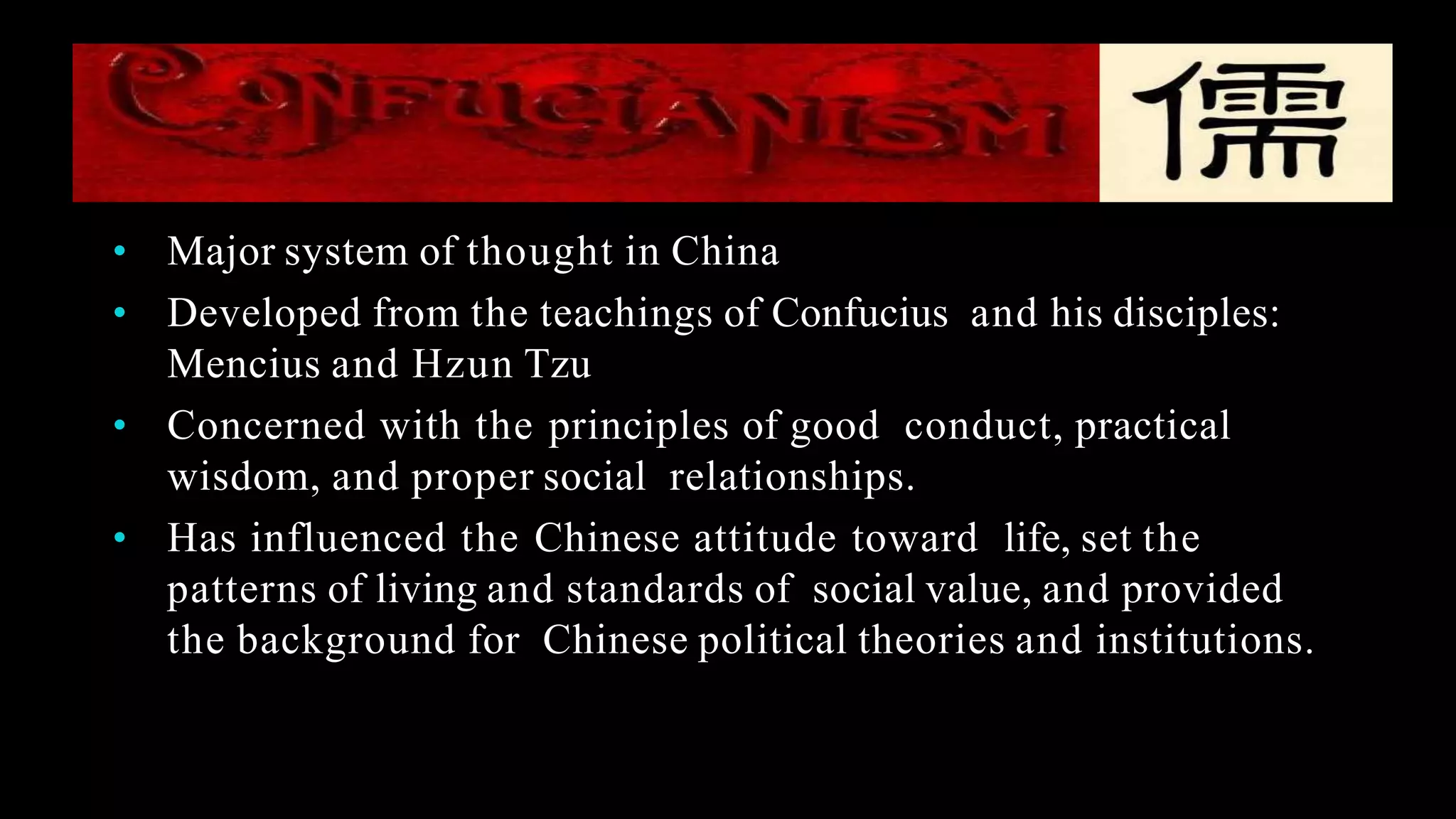 CONFUCIANISM 儒

• Major system of thought in China
• Developed from the teachings of Confucius and his disciples: Mencius and Hzun Tzu
• Concerned with the principles of good conduct, practical wisdom, and proper social relationships.
• Has influenced the Chinese attitude toward life, set the patterns of living and standards of social value, and provided the background for Chinese political theories and institutions.